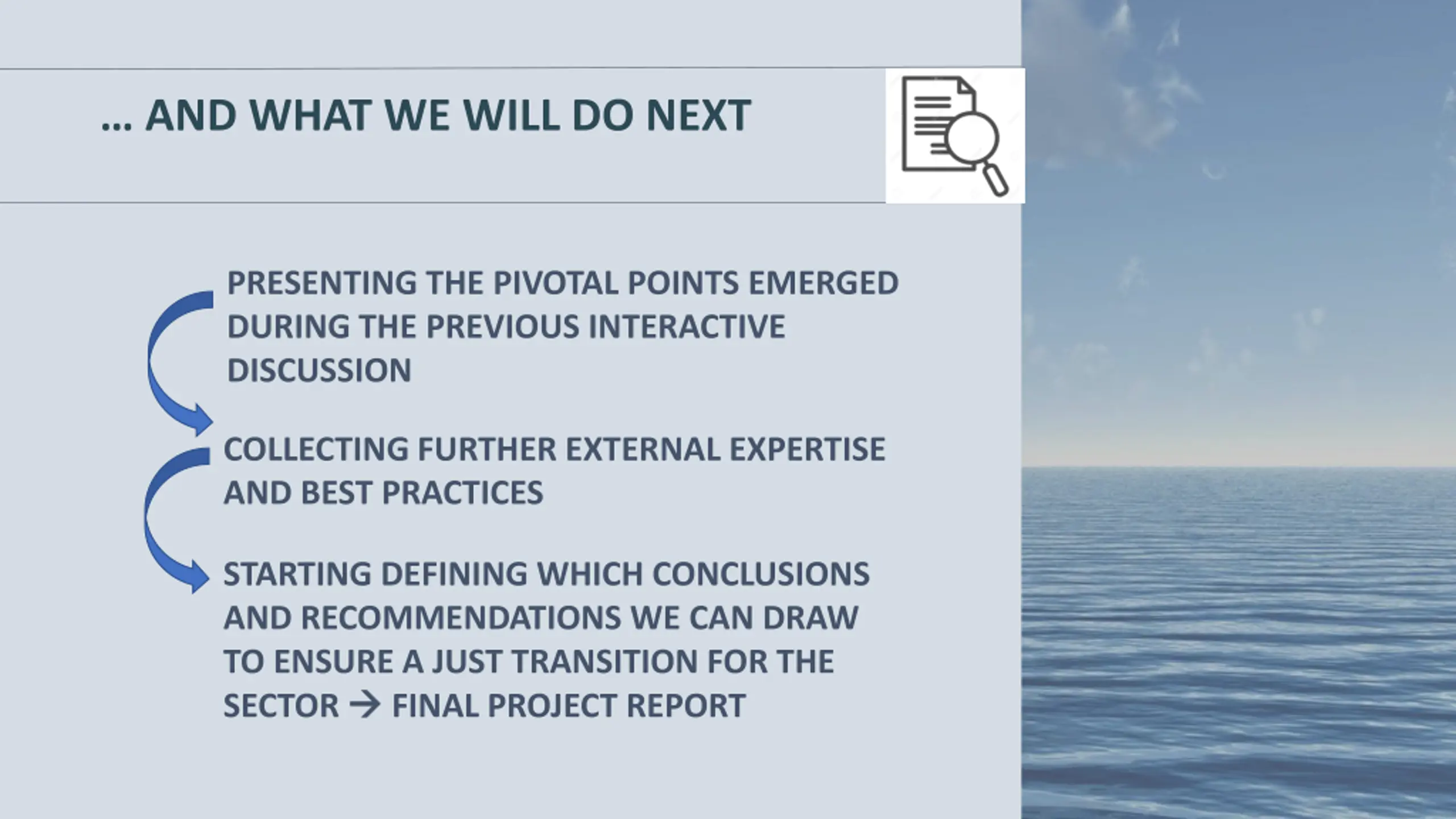 … AND WHAT WE WILL DO NEXT

PRESENTING THE PIVOTAL POINTS EMERGED DURING THE PREVIOUS INTERACTIVE DISCUSSION

COLLECTING FURTHER EXTERNAL EXPERTISE AND BEST PRACTICES

STARTING DEFINING WHICH CONCLUSIONS AND RECOMMENDATIONS WE CAN DRAW TO ENSURE A JUST TRANSITION FOR THE SECTOR → FINAL PROJECT REPORT